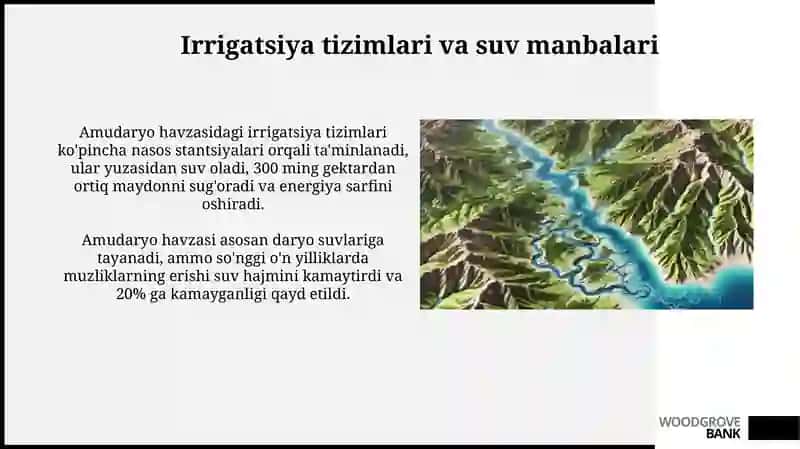 Irrigatsiya tizimlari va suv manbalari

Amudaryo havzasidagi irrigatsiya tizimlari ko'pincha nasos stantsiyalari orqali ta'minlanadi, ular yuzasidan suv oladi, 300 ming gektardan ortiq maydonni sug'oradi va energiya sarfini oshiradi.

Amudaryo havzasi asosan daryo suvlariga tayanadi, ammo so'nggi o'n yilliklarda muzliklarning erishi suv hajmini kamaytirdi va 20% ga kamayganligi qayd etildi.

WOODGROVE BANK